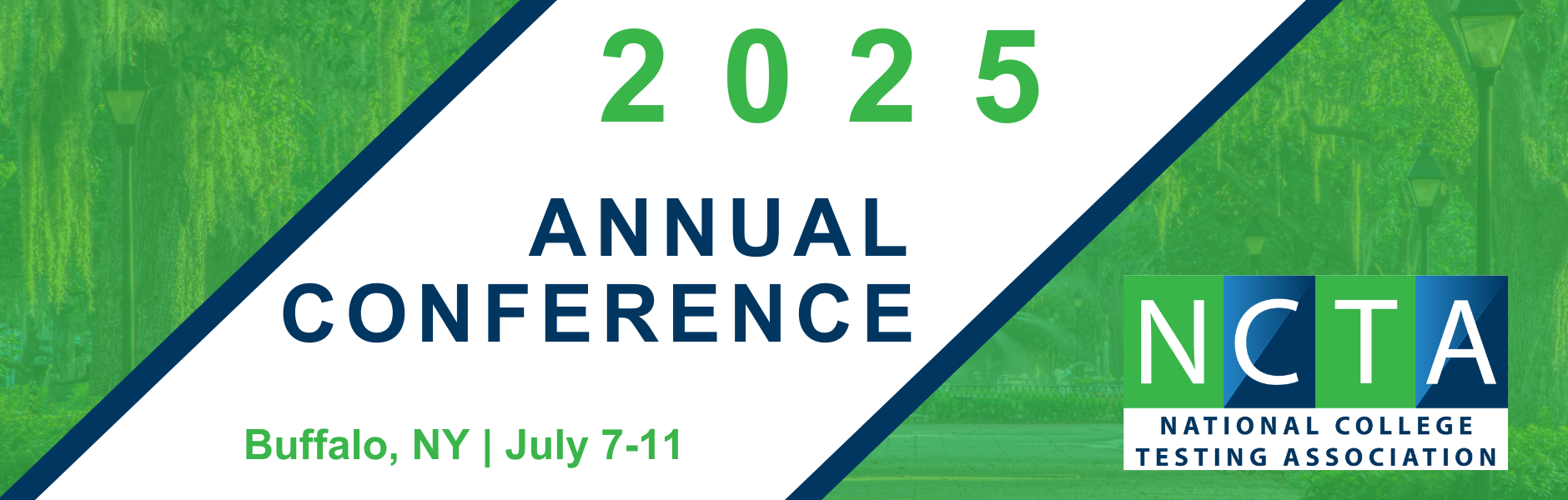 2025

ANNUAL CONFERENCE

Buffalo, NY | July 7-11

NCTA
NATIONAL COLLEGE TESTING ASSOCIATION